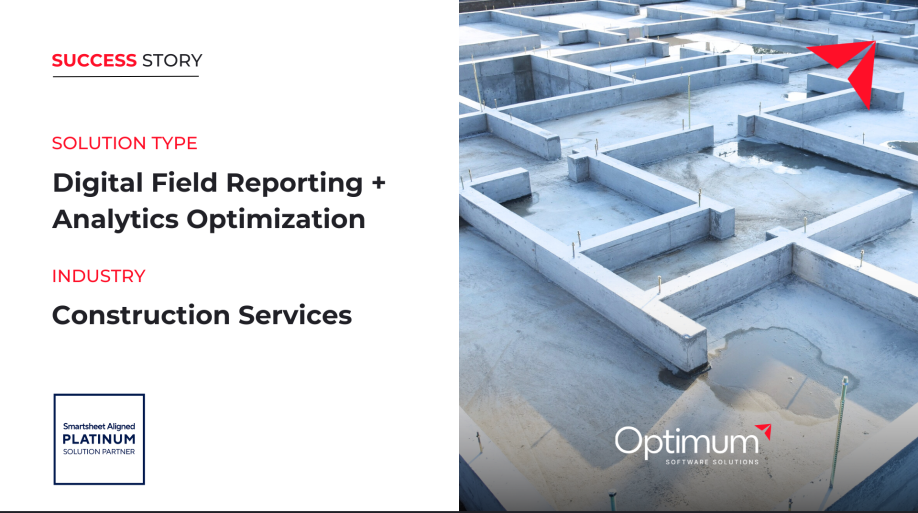 SUCCESS STORY

SOLUTION TYPE

Digital Field Reporting + Analytics Optimization

INDUSTRY

Construction Services

Smartsheet Aligned
PLATINUM
SOLUTION PARTNER

Optimum
SOFTWARE SOLUTIONS